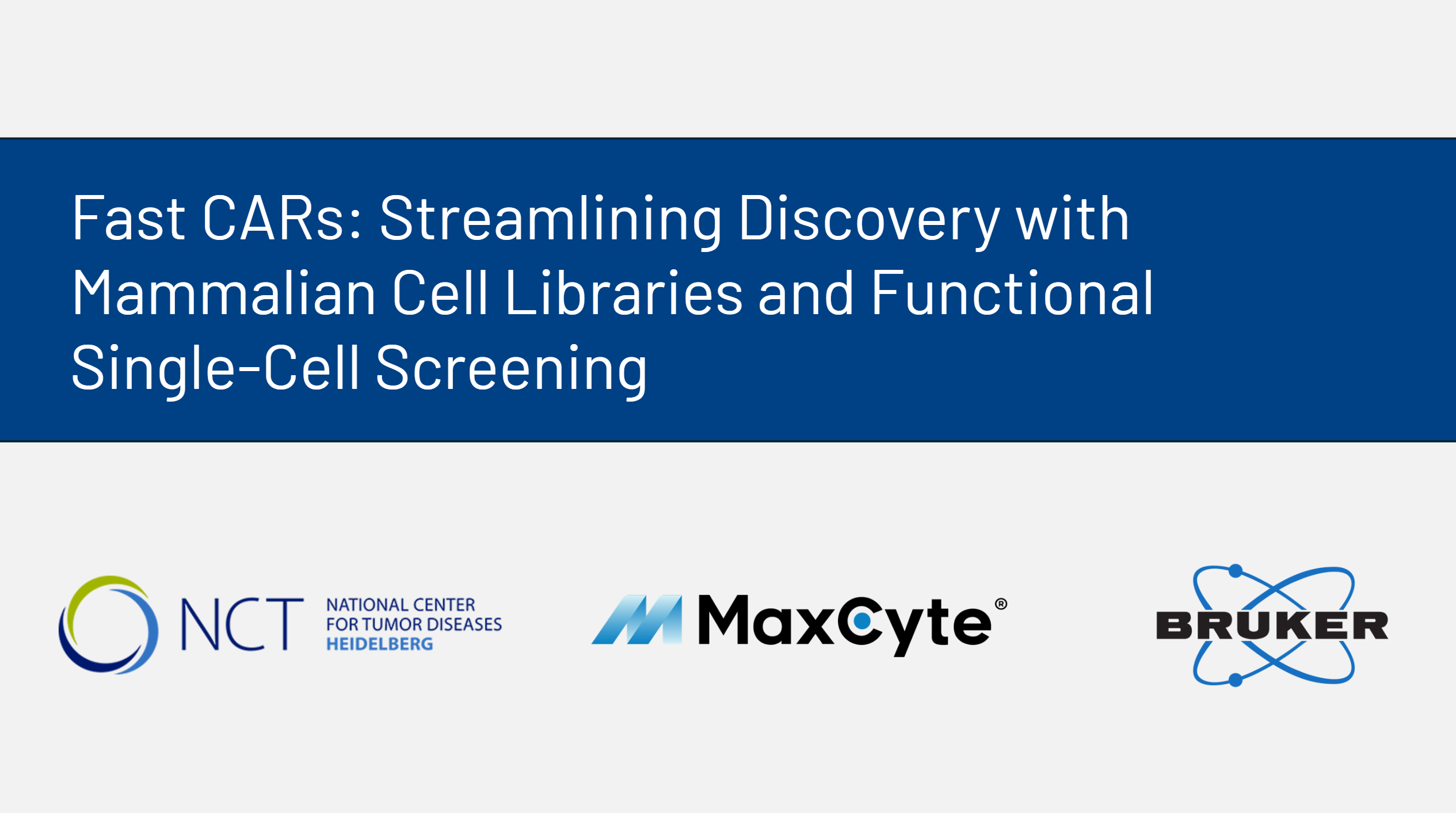 Fast CARs: Streamlining Discovery with Mammalian Cell Libraries and Functional Single-Cell Screening

NCT NATIONAL CENTER FOR TUMOR DISEASES HEIDELBERG

MaxCyte®

BRUKER